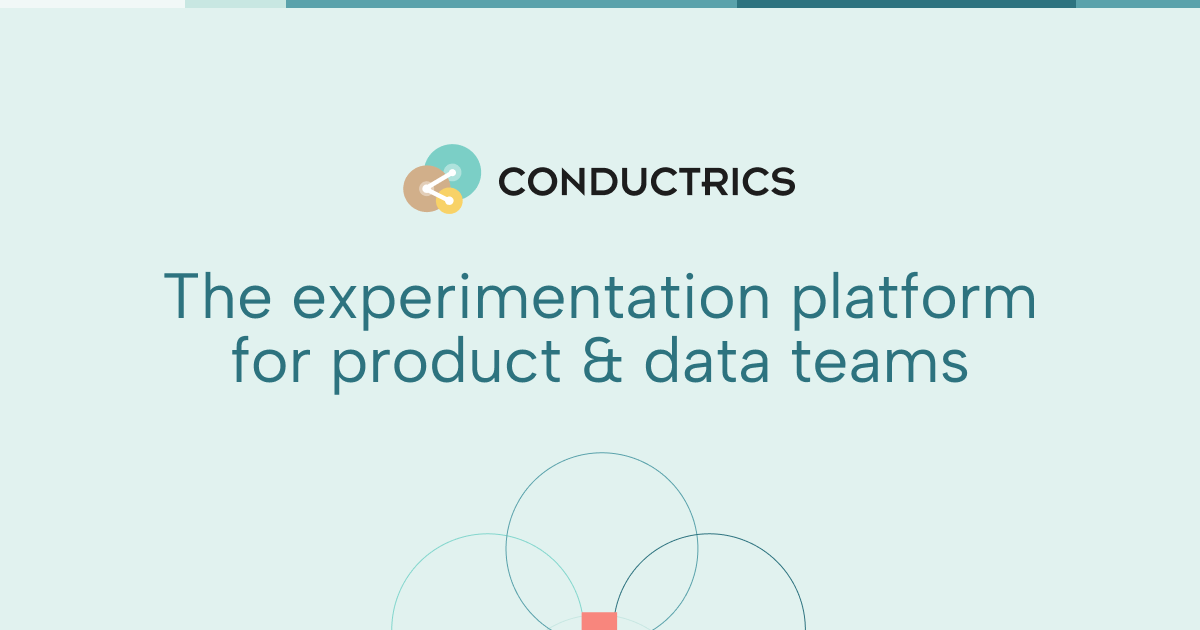 CONDUCTRICS

The experimentation platform for product & data teams